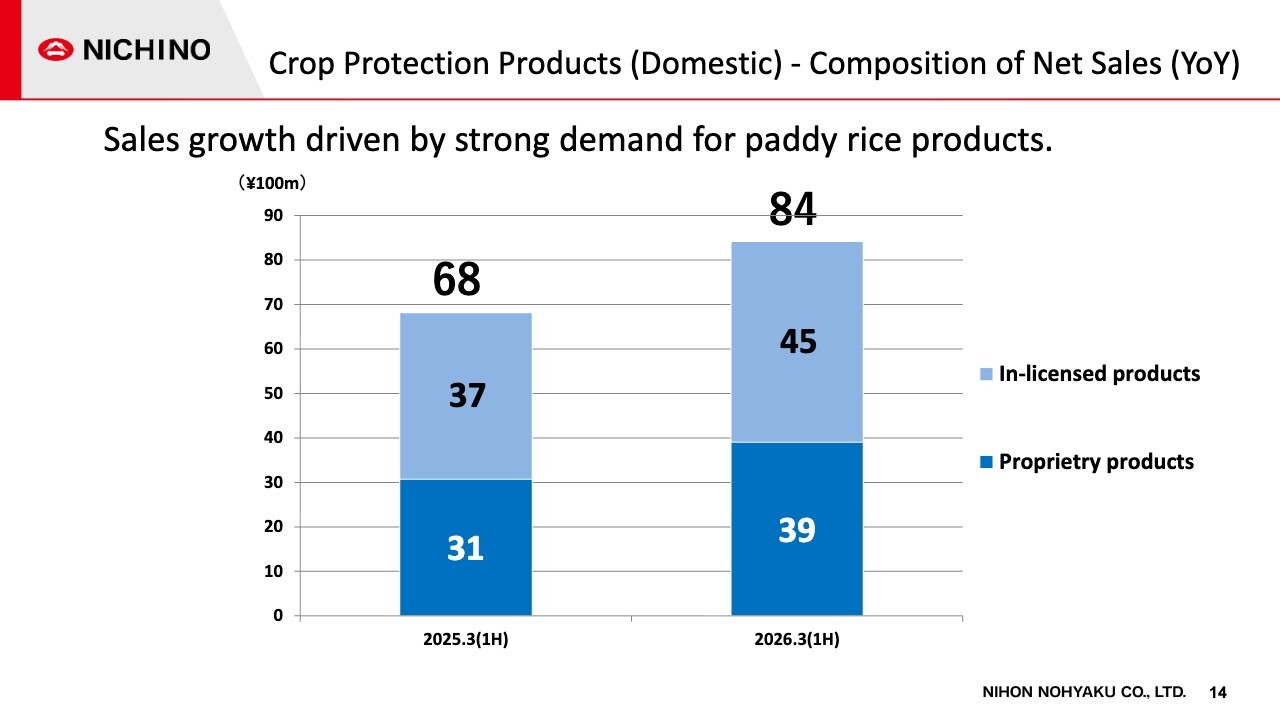 NICHINO

Crop Protection Products (Domestic) - Composition of Net Sales (YoY)

Sales growth driven by strong demand for paddy rice products.

（¥100m）

90
80
70
60
50
40
30
20
10
0

68
37
31

84
45
39

2025.3(1H)
2026.3(1H)

In-licensed products
Proprietry products

NIHON NOHYAKU CO., LTD. 14